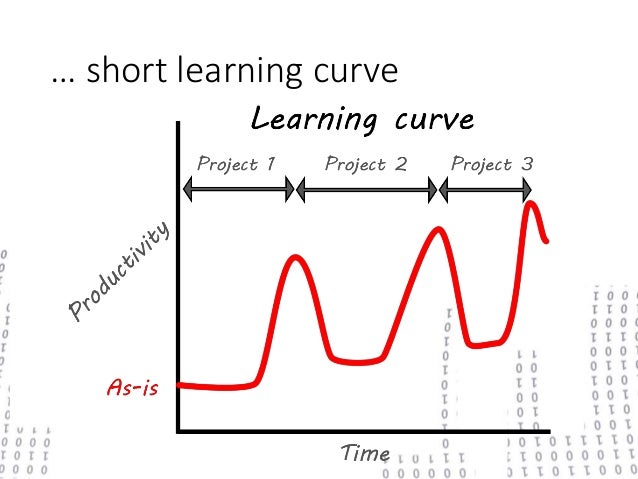 … short learning curve

Learning curve

Project 1

Project 2

Project 3

Productivity

As-is

Time